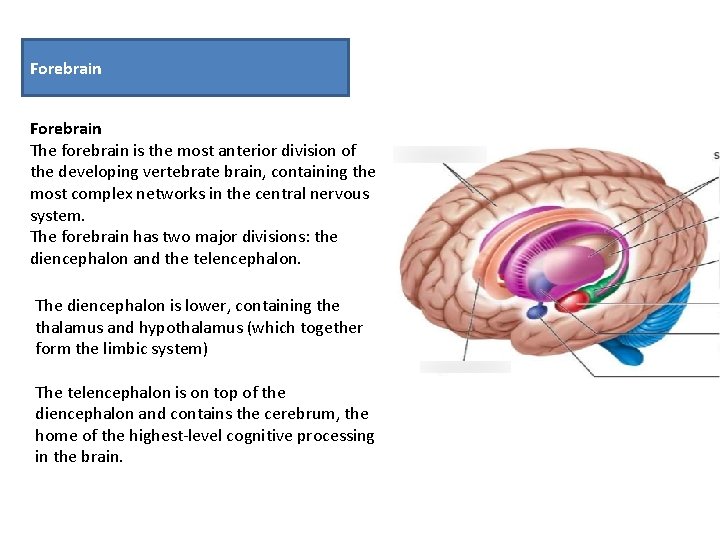 Forebrain

Forebrain
The forebrain is the most anterior division of the developing vertebrate brain, containing the most complex networks in the central nervous system.
The forebrain has two major divisions: the diencephalon and the telencephalon.

The diencephalon is lower, containing the thalamus and hypothalamus (which together form the limbic system)

The telencephalon is on top of the diencephalon and contains the cerebrum, the home of the highest-level cognitive processing in the brain.

S